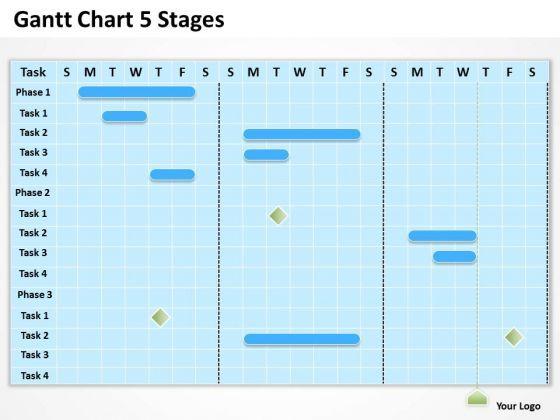 Gantt Chart 5 Stages

| Task | S | M | T | W | T | F | S | S | M | T | W | T | F | S | S | M | T | W | T | F | S |
|---|---|---|---|---|---|---|---|---|---|---|---|---|---|---|---|---|---|---|---|---|---|
| Phase 1 | | | | | | | | | | | | | | | | | | | | | |
| Task 1 | | | | | | | | | | | | | | | | | | | | | |
| Task 2 | | | | | | | | | | | | | | | | | | | | | |
| Task 3 | | | | | | | | | | | | | | | | | | | | | |
| Task 4 | | | | | | | | | | | | | | | | | | | | | |
| Phase 2 | | | | | | | | | | | | | | | | | | | | | |
| Task 1 | | | | | | | | | | | | | | | | | | | | | |
| Task 2 | | | | | | | | | | | | | | | | | | | | | |
| Task 3 | | | | | | | | | | | | | | | | | | | | | |
| Task 4 | | | | | | | | | | | | | | | | | | | | | |
| Phase 3 | | | | | | | | | | | | | | | | | | | | | |
| Task 1 | | | | | | | | | | | | | | | | | | | | | |
| Task 2 | | | | | | | | | | | | | | | | | | | | | |
| Task 3 | | | | | | | | | | | | | | | | | | | | | |
| Task 4 | | | | | | | | | | | | | | | | | | | | | |

Your Logo